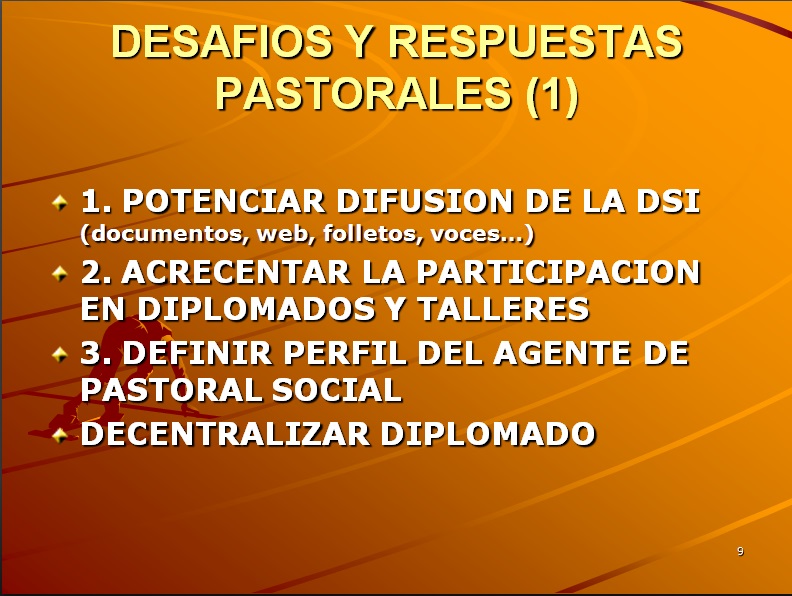 DESAFIOS Y RESPUESTAS PASTORALES (1)

1. POTENCIAR DIFUSION DE LA DSI (documentos, web, folletos, voces...)

2. ACRECENTAR LA PARTICIPACION EN DIPLOMADOS Y TALLERES

3. DEFINIR PERFIL DEL AGENTE DE PASTORAL SOCIAL

DECENTRALIZAR DIPLOMADO

9